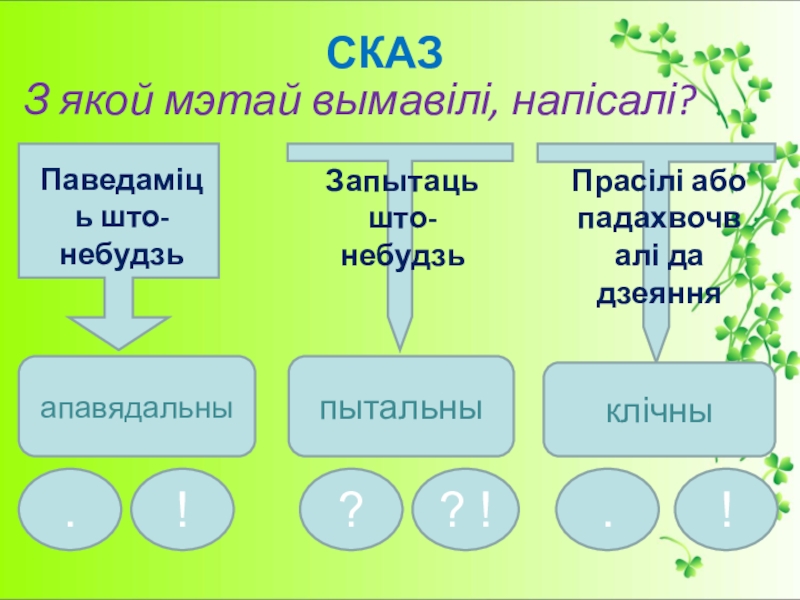 СКАЗ
З якой мэтай вымавілі, напісалі?

Паведаміць што-небудзь

Запытаць што-небудзь

Прасілі або падахвочвалі да дзеяння

апавядальны

пытальны

клічны

.

!

?

? !

.

!